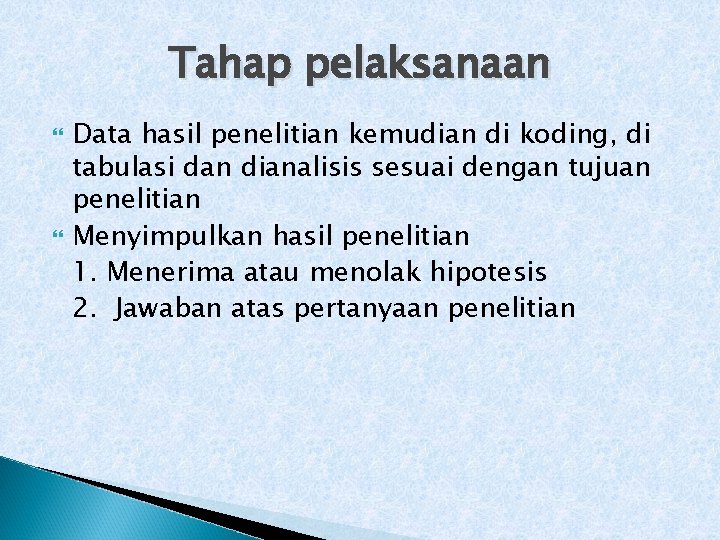 Tahap pelaksanaan

Data hasil penelitian kemudian di koding, di tabulasi dan dianalisis sesuai dengan tujuan penelitian

Menyimpulkan hasil penelitian
1. Menerima atau menolak hipotesis
2. Jawaban atas pertanyaan penelitian